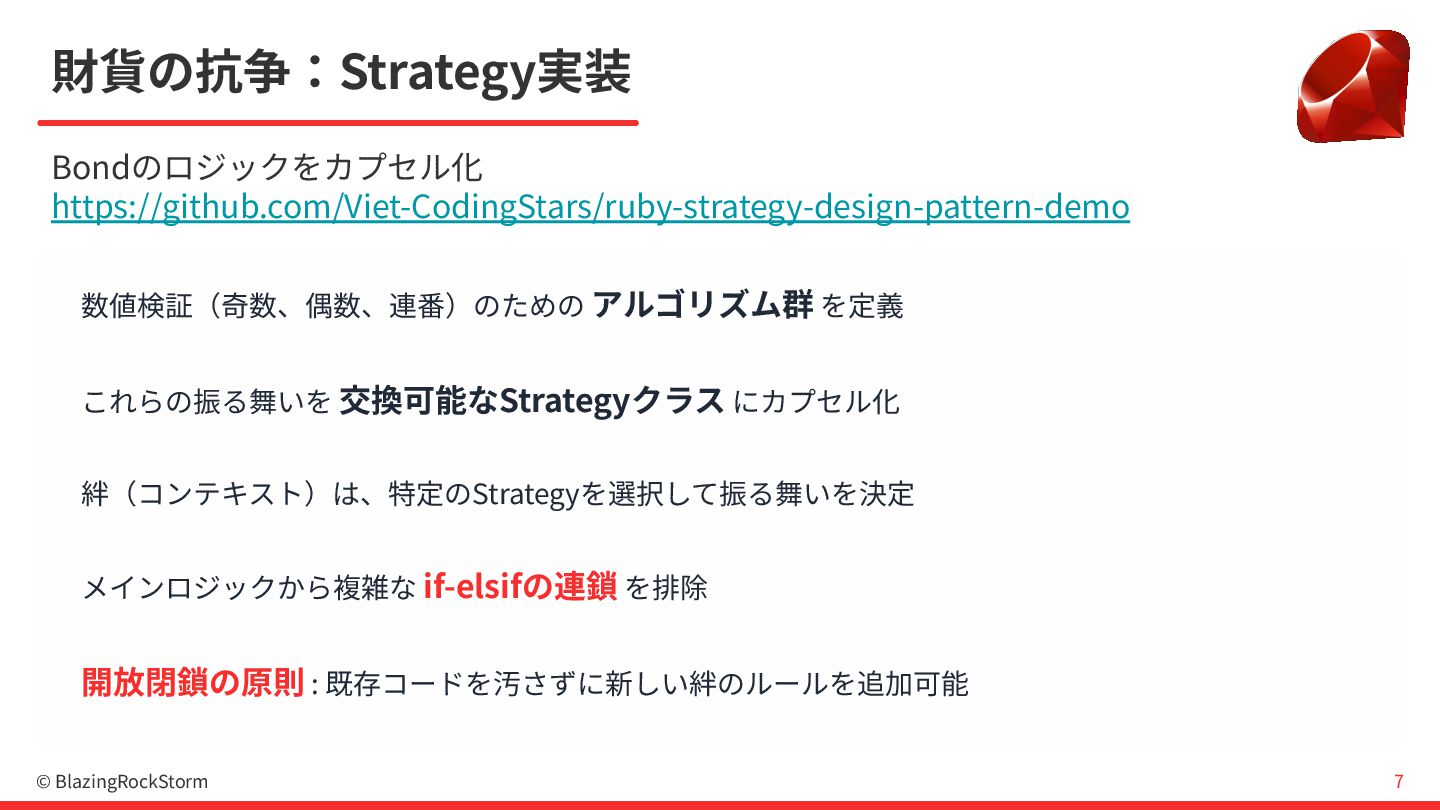 財貨の抗争：Strategy実装

Bondのロジックをカプセル化
https://github.com/Viet-CodingStars/ruby-strategy-design-pattern-demo

数値検証（奇数、偶数、連番）のための アルゴリズム群 を定義

これらの振る舞いを 交換可能なStrategyクラス にカプセル化

絆（コンテキスト）は、特定のStrategyを選択して振る舞いを決定

メインロジックから複雑な if-elsifの連鎖 を排除

開放閉鎖の原則 : 既存コードを汚さずに新しい絆のルールを追加可能

© BlazingRockStorm

7